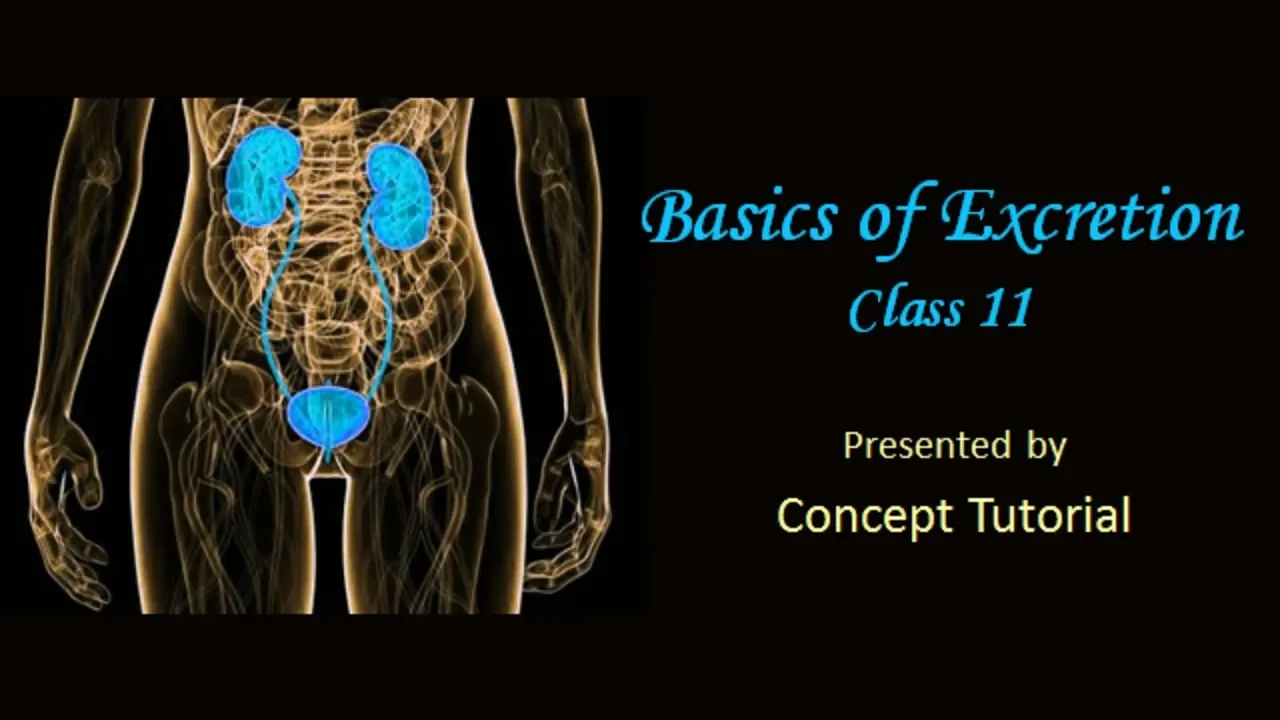 Basics of Excretion
Class 11

Presented by
Concept Tutorial